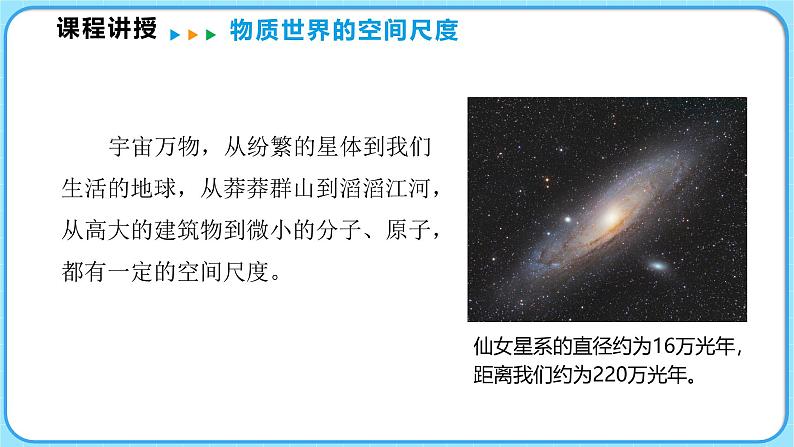 课程讲授 物质世界的空间尺度

宇宙万物，从纷繁的星体到我们生活的地球，从莽莽群山到滔滔江河，从高大的建筑物到微小的分子、原子，都有一定的空间尺度。

仙女星系的直径约为16万光年，距离我们约为220万光年。